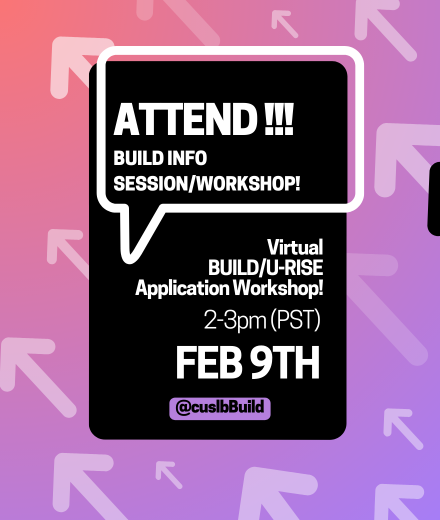 ATTEND !!!
BUILD INFO SESSION/WORKSHOP!

Virtual BUILD/U-RISE Application Workshop!

2-3pm (PST)

FEB 9TH

@cuslbBuild